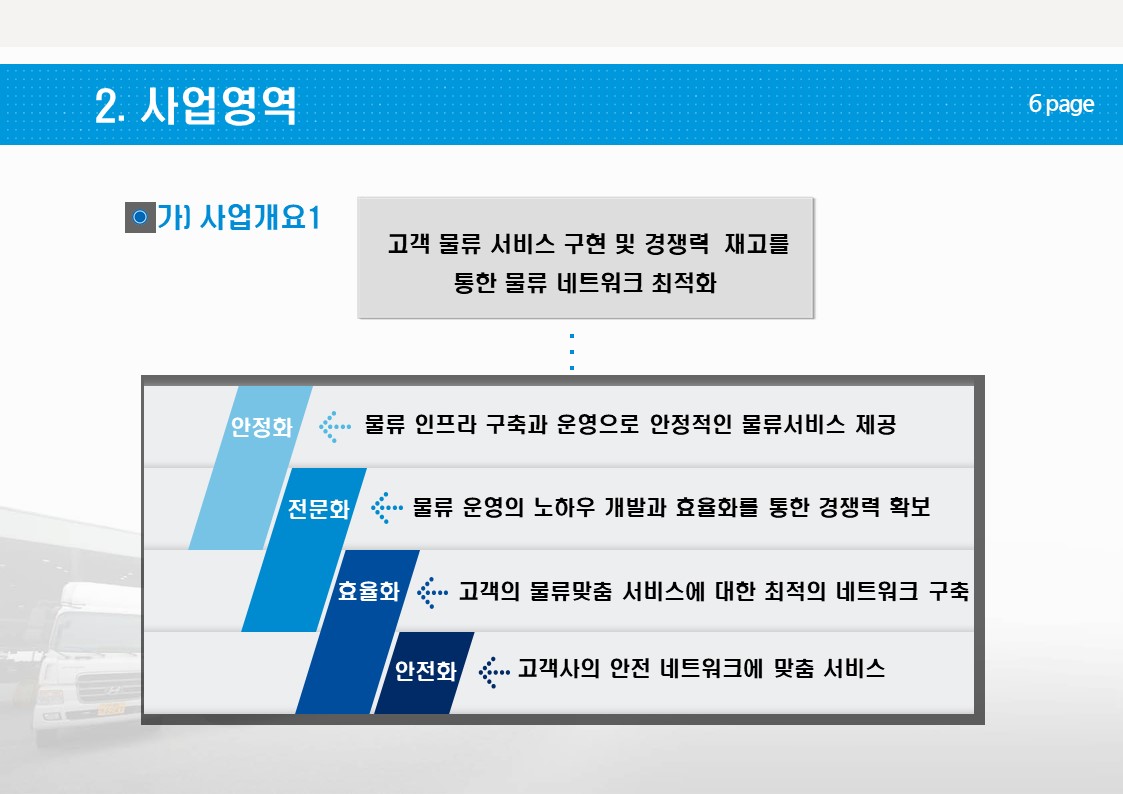 2. 사업영역

6 page

가) 사업개요1

고객 물류 서비스 구현 및 경쟁력 재고를 통한 물류 네트워크 최적화

안정화 물류 인프라 구축과 운영으로 안정적인 물류서비스 제공

전문화 물류 운영의 노하우 개발과 효율화를 통한 경쟁력 확보

효율화 고객의 물류맞춤 서비스에 대한 최적의 네트워크 구축

안전화 고객사의 안전 네트워크에 맞춤 서비스